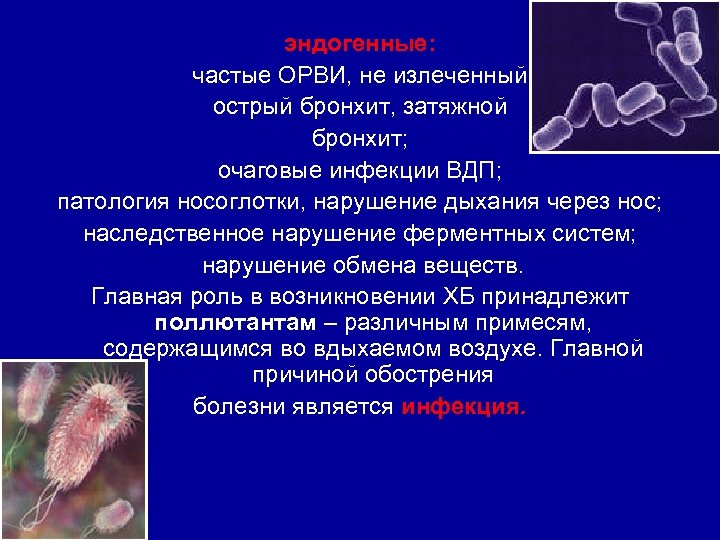 эндогенные:

частые ОРВИ, не излеченный острый бронхит, затяжной бронхит;

очаговые инфекции ВДП;

патология носоглотки, нарушение дыхания через нос;

наследственное нарушение ферментных систем;

нарушение обмена веществ.

Главная роль в возникновении ХБ принадлежит поллютантам – различным примесям, содержащимся во вдыхаемом воздухе. Главной причиной обострения болезни является инфекция.